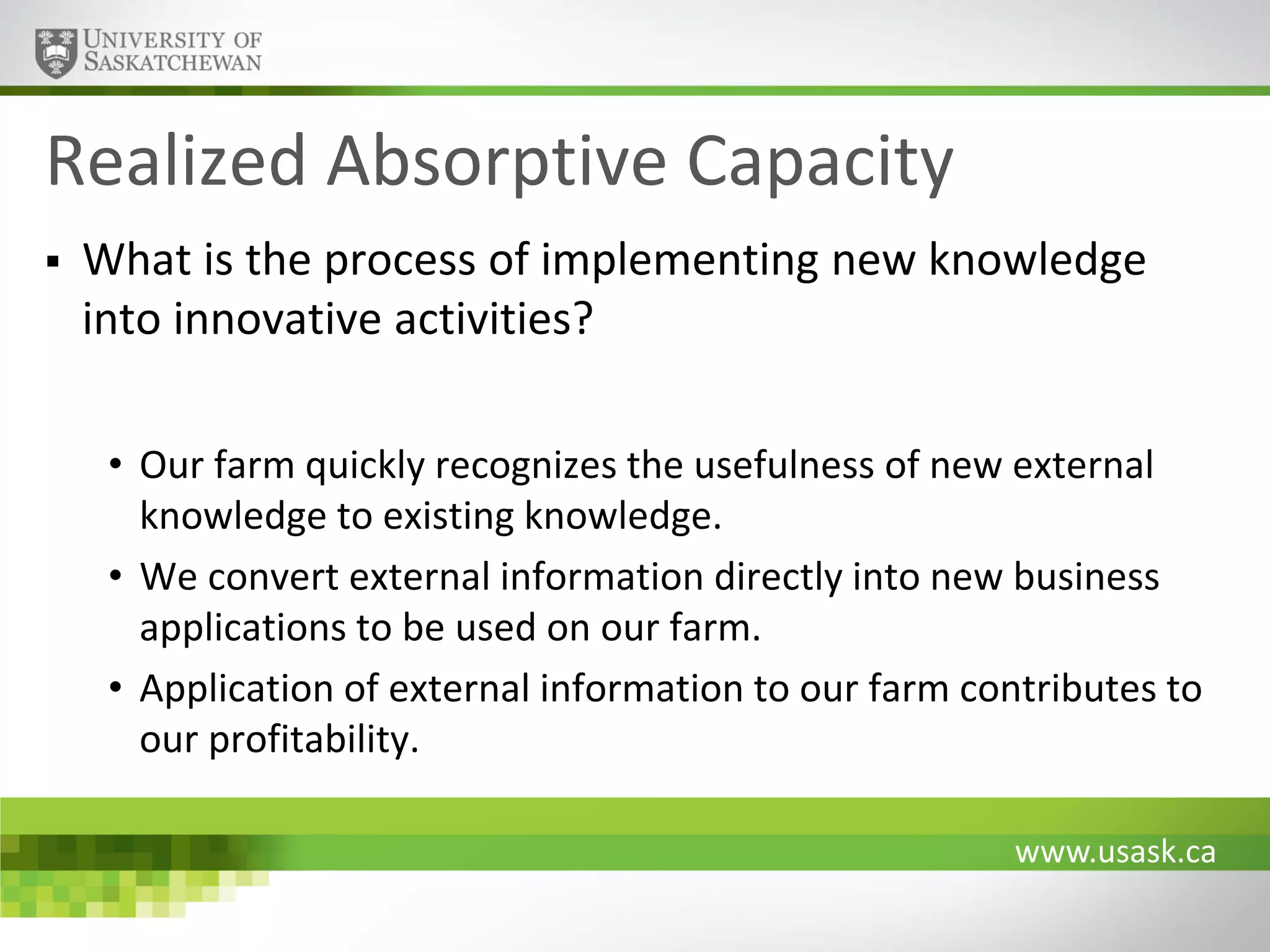 UNIVERSITY OF SASKATCHEWAN

Realized Absorptive Capacity

▪ What is the process of implementing new knowledge into innovative activities?

• Our farm quickly recognizes the usefulness of new external knowledge to existing knowledge.

• We convert external information directly into new business applications to be used on our farm.

• Application of external information to our farm contributes to our profitability.

www.usask.ca